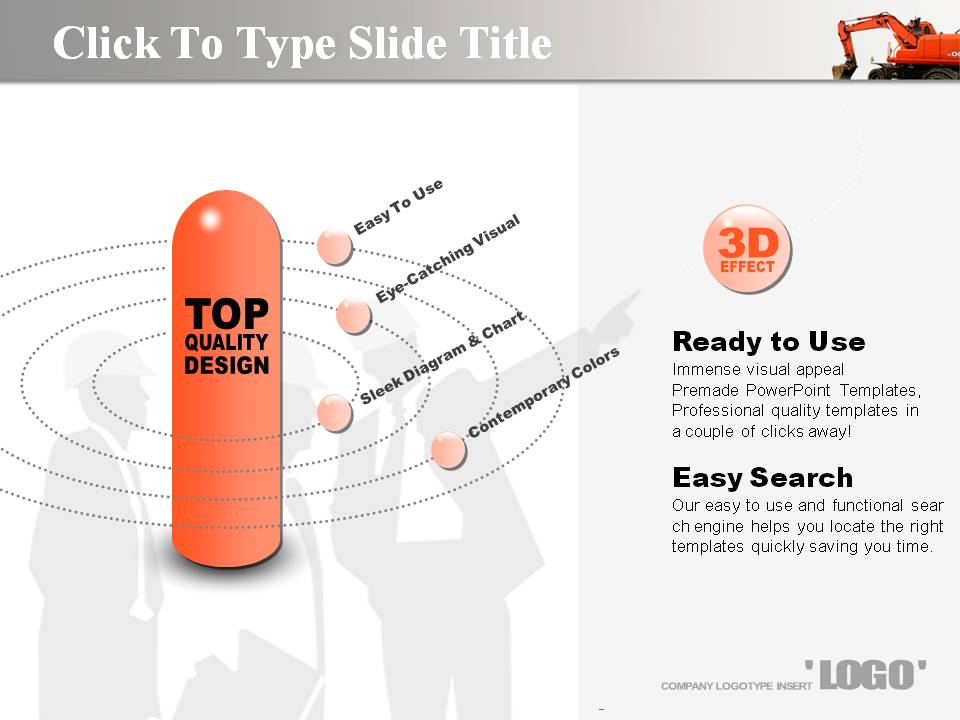 Click To Type Slide Title

TOP
QUALITY
DESIGN

Easy To Use

Eye-Catching Visual

Sleek Diagram & Chart

Contemporary Colors

3D
EFFECT

Ready to Use
Immense visual appeal
Premade PowerPoint Templates,
Professional quality templates in
a couple of clicks away!

Easy Search
Our easy to use and functional sear ch engine helps you locate the right templates quickly saving you time.

COMPANY LOGOTYPE INSERT 'LOGO'